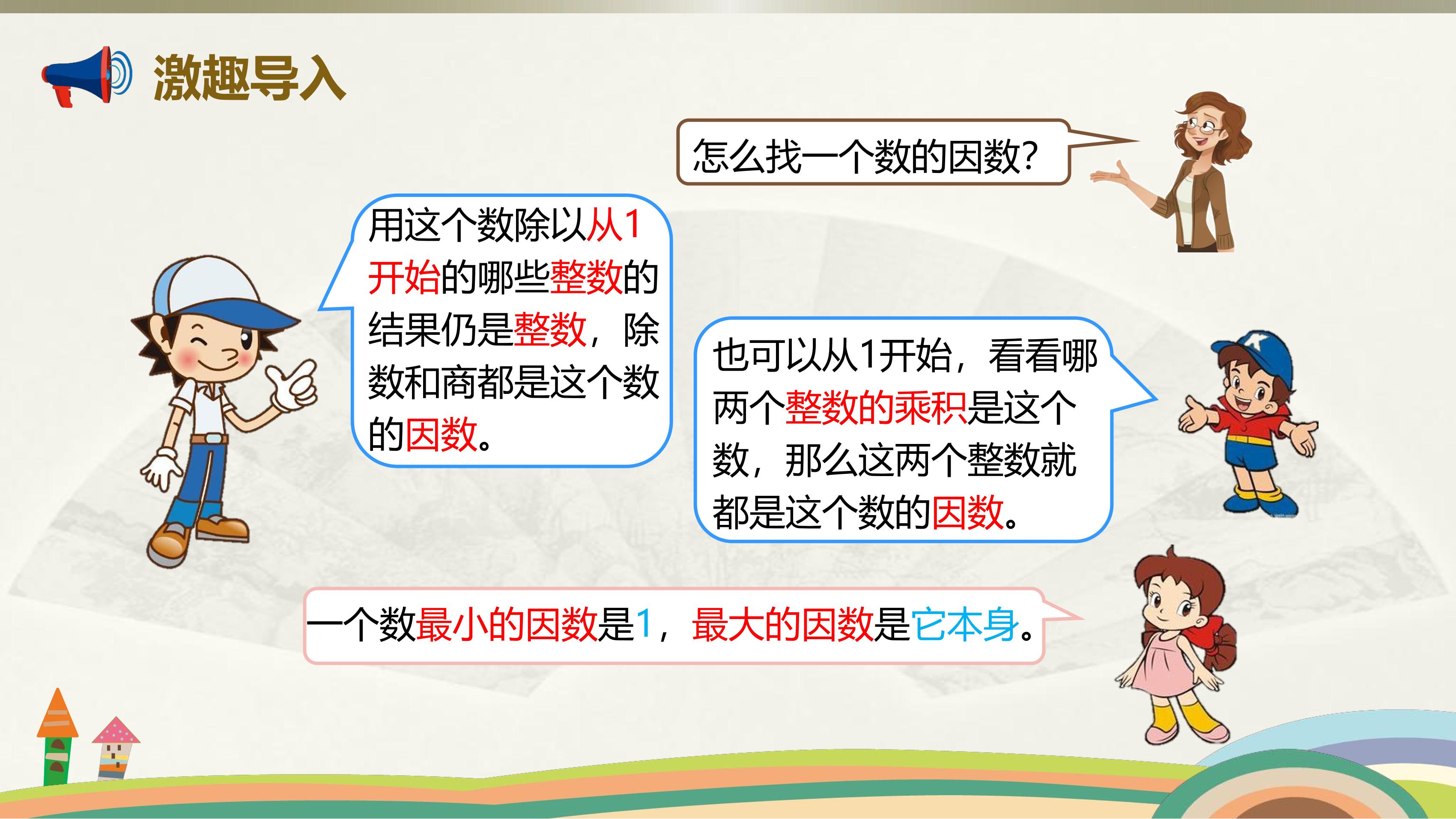 激趣导入

怎么找一个数的因数?

用这个数除以从1开始的哪些整数的结果仍是整数，除数和商都是这个数的因数。

也可以从1开始，看看哪两个整数的乘积是这个数，那么这两个整数就都是这个数的因数。

一个数最小的因数是1，最大的因数是它本身。